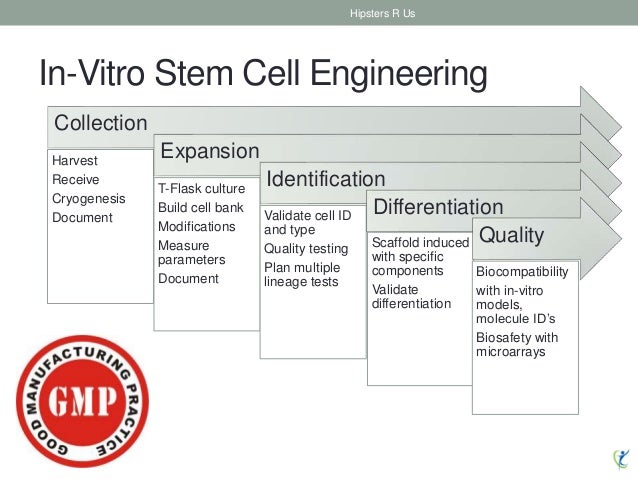 Hipsters R Us

In-Vitro Stem Cell Engineering

Collection

Harvest
Receive
Cryogenesis
Document

Expansion

T-Flask culture
Build cell bank
Modifications
Measure parameters
Document

Identification

Validate cell ID and type
Quality testing
Plan multiple lineage tests

Differentiation

Scaffold induced with specific components
Validate differentiation

Quality

Biocompatibility with in-vitro models, molecule ID's
Biosafety with microarrays

GOOD MANUFACTURING PRACTICE
GMP